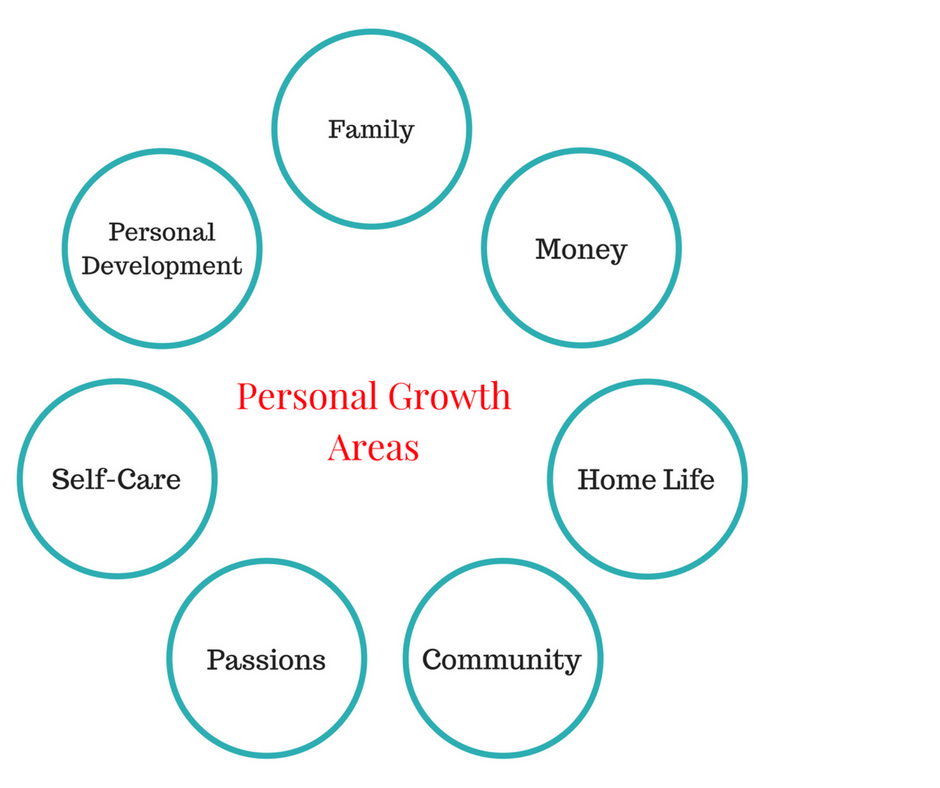 Family

Personal Development

Money

Personal Growth Areas

Self-Care

Home Life

Passions

Community